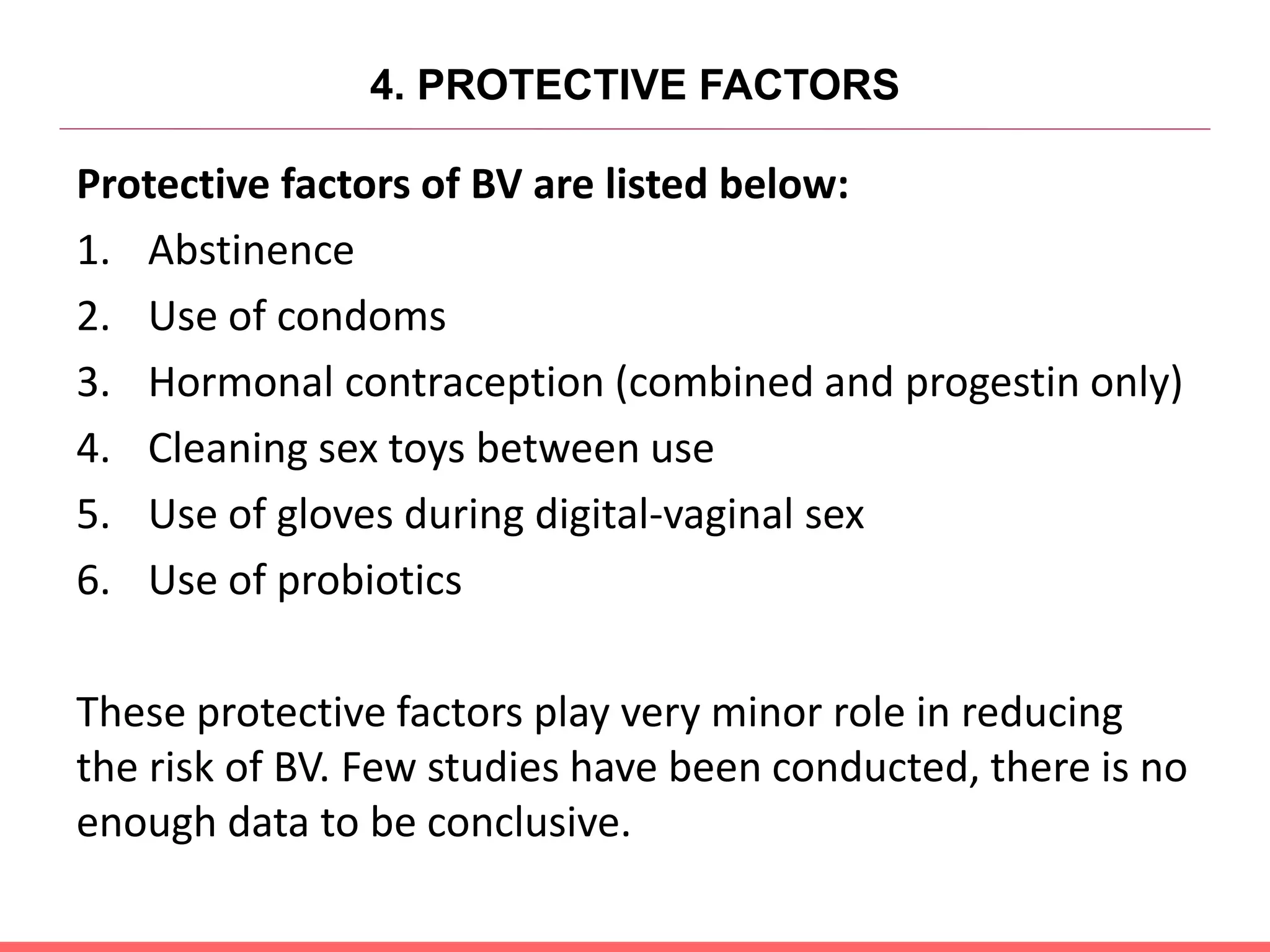 4. PROTECTIVE FACTORS

Protective factors of BV are listed below:

1. Abstinence
2. Use of condoms
3. Hormonal contraception (combined and progestin only)
4. Cleaning sex toys between use
5. Use of gloves during digital-vaginal sex
6. Use of probiotics

These protective factors play very minor role in reducing the risk of BV. Few studies have been conducted, there is no enough data to be conclusive.